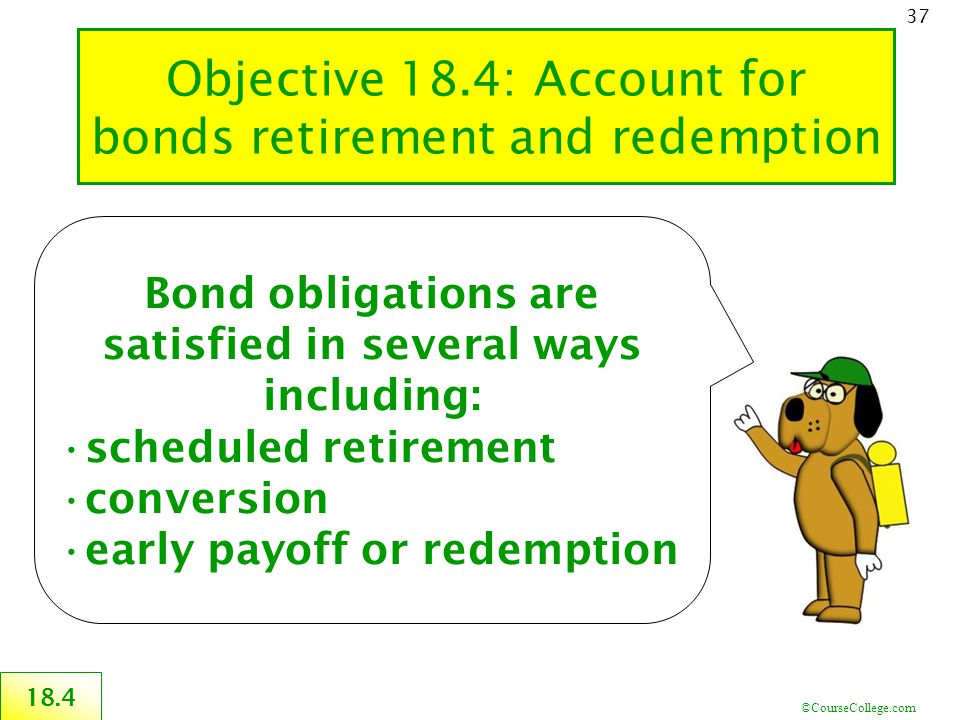 37

Objective 18.4: Account for bonds retirement and redemption

Bond obligations are satisfied in several ways including:
· scheduled retirement
· conversion
· early payoff or redemption

18.4

©CourseCollege.com